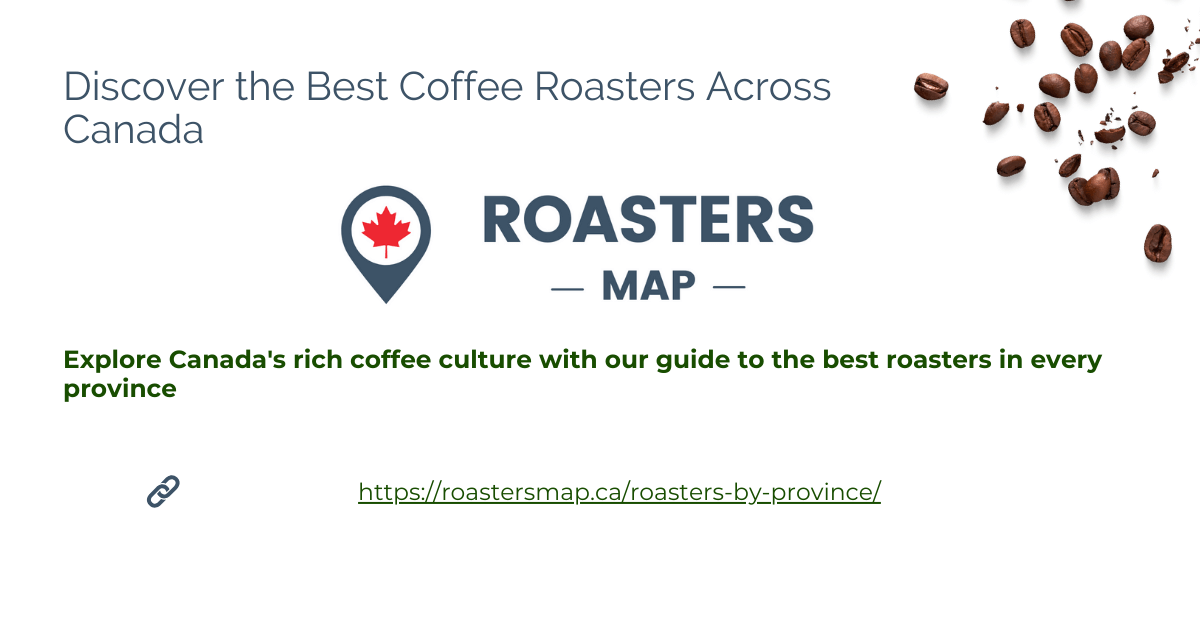 Discover the Best Coffee Roasters Across Canada

ROASTERS
— MAP —

Explore Canada's rich coffee culture with our guide to the best roasters in every province

https://roastersmap.ca/roasters-by-province/